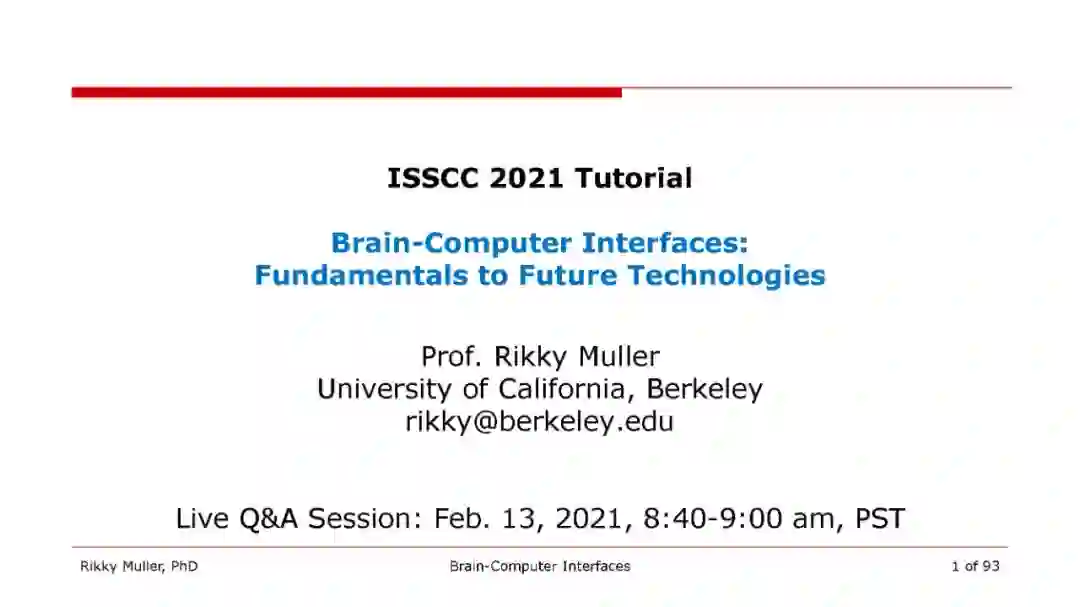 ISSCC 2021 Tutorial

Brain-Computer Interfaces: Fundamentals to Future Technologies

Prof. Rikky Muller
University of California, Berkeley
rikky@berkeley.edu

Live Q&A Session: Feb. 13, 2021, 8:40-9:00 am, PST

Rikky Muller, PhD Brain-Computer Interfaces 1 of 93